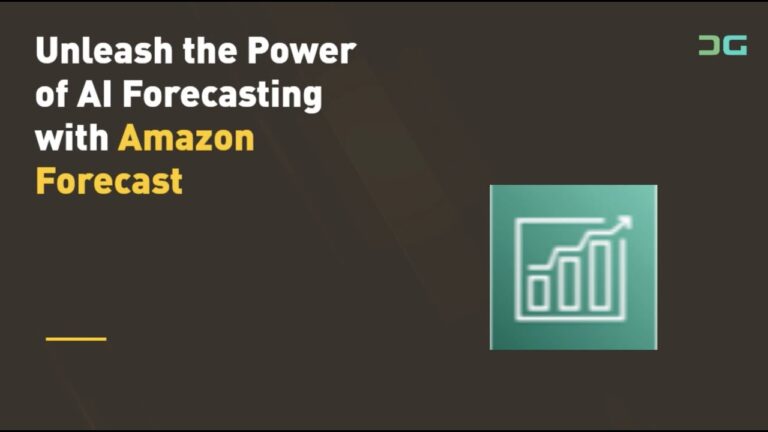 Unleash the Power of AI Forecasting with Amazon Forecast

DG